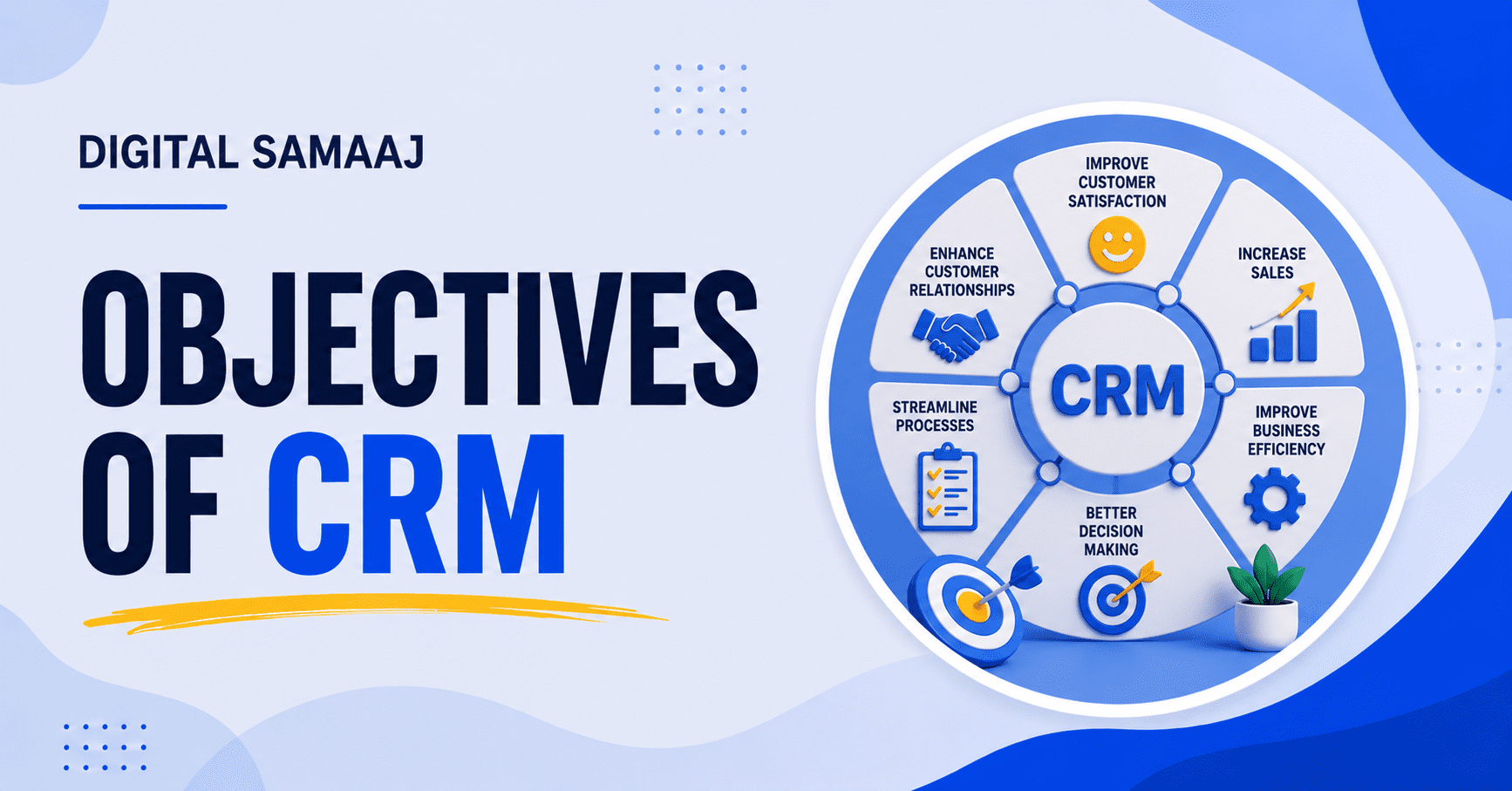 DIGITAL SAMAAJ

OBJECTIVES OF CRM

IMPROVE CUSTOMER SATISFACTION

ENHANCE CUSTOMER RELATIONSHIPS

INCREASE SALES

CRM

STREAMLINE PROCESSES

IMPROVE BUSINESS EFFICIENCY

BETTER DECISION MAKING